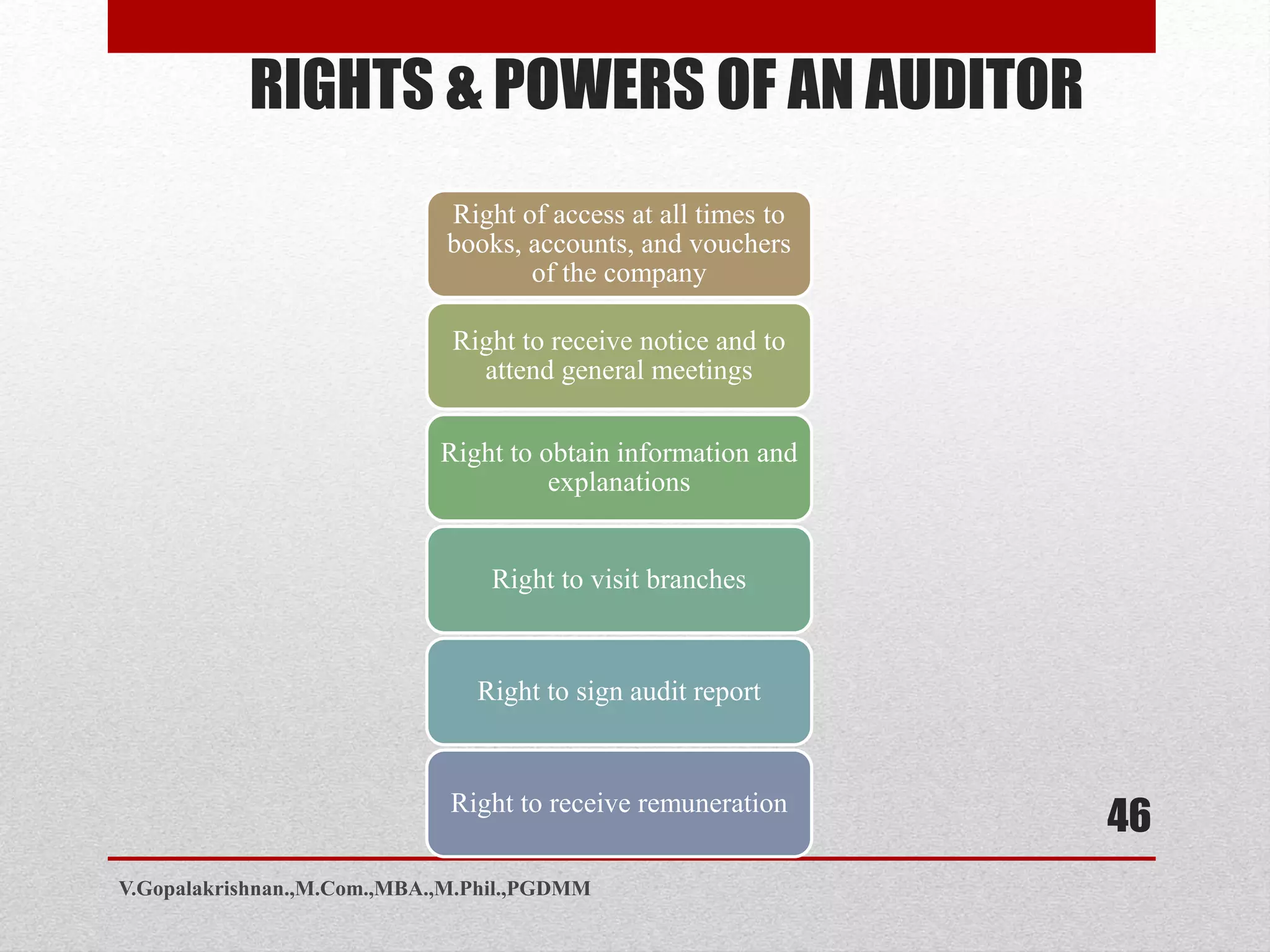 RIGHTS & POWERS OF AN AUDITOR

Right of access at all times to books, accounts, and vouchers of the company

Right to receive notice and to attend general meetings

Right to obtain information and explanations

Right to visit branches

Right to sign audit report

Right to receive remuneration

46

V.Gopalakrishnan.,M.Com.,MBA.,M.Phil.,PGDMM